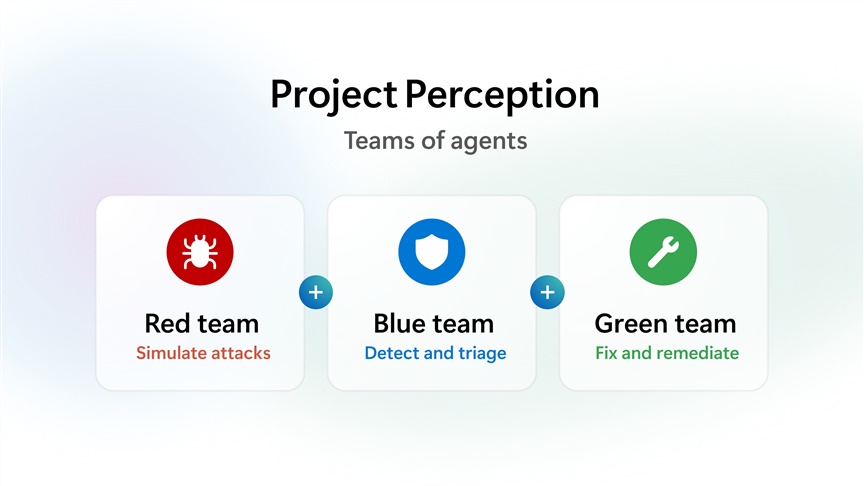 Project Perception

Teams of agents

Red team
Simulate attacks

+

Blue team
Detect and triage

+

Green team
Fix and remediate